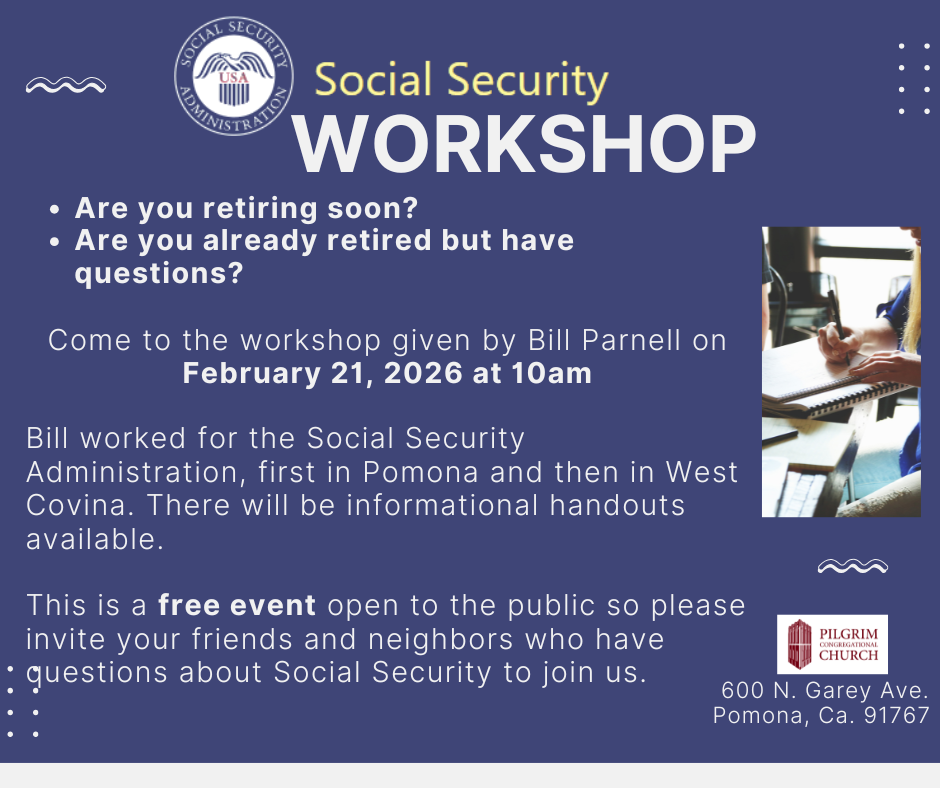 SOCIAL SECURITY ADMINISTRATION
USA

Social Security
WORKSHOP

• Are you retiring soon?
• Are you already retired but have questions?

Come to the workshop given by Bill Parnell on
February 21, 2026 at 10am

Bill worked for the Social Security Administration, first in Pomona and then in West Covina. There will be informational handouts available.

This is a free event open to the public so please invite your friends and neighbors who have questions about Social Security to join us.

PILGRIM
CONGREGATIONAL
CHURCH

600 N. Garey Ave.
Pomona, Ca. 91767